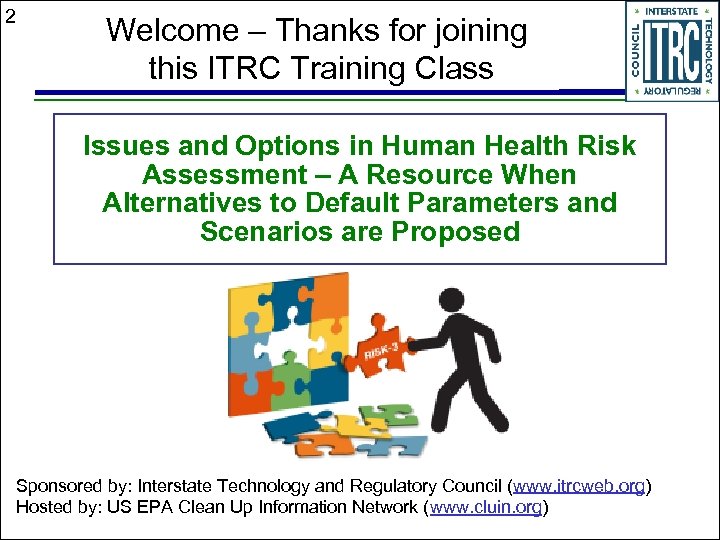 2

Welcome – Thanks for joining this ITRC Training Class

INTERSTATE TECHNOLOGY REGULATORY COUNCIL ITRC

Issues and Options in Human Health Risk Assessment – A Resource When Alternatives to Default Parameters and Scenarios are Proposed

RISK-3

Sponsored by: Interstate Technology and Regulatory Council (www.itrcweb.org)
Hosted by: US EPA Clean Up Information Network (www.cluin.org)